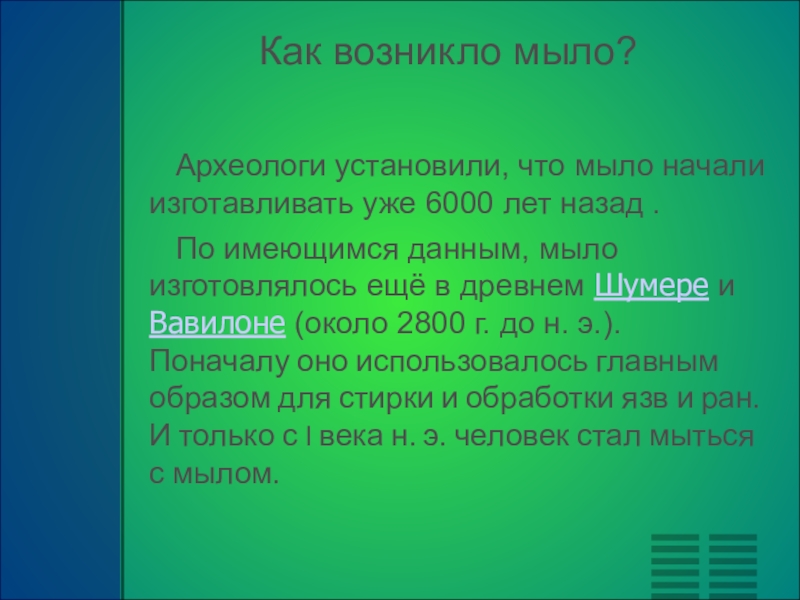 Как возникло мыло?

Археологи установили, что мыло начали изготавливать уже 6000 лет назад .

По имеющимся данным, мыло изготовлялось ещё в древнем Шумере и Вавилоне (около 2800 г. до н. э.). Поначалу оно использовалось главным образом для стирки и обработки язв и ран. И только с I века н. э. человек стал мыться с мылом.